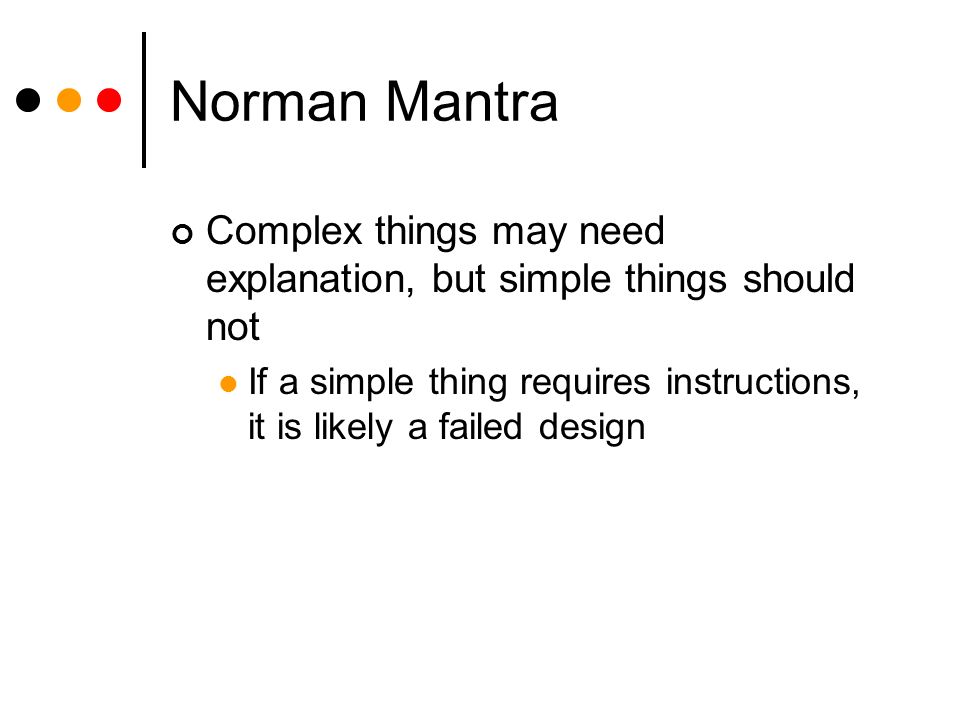 Norman Mantra

Complex things may need explanation, but simple things should not

If a simple thing requires instructions, it is likely a failed design